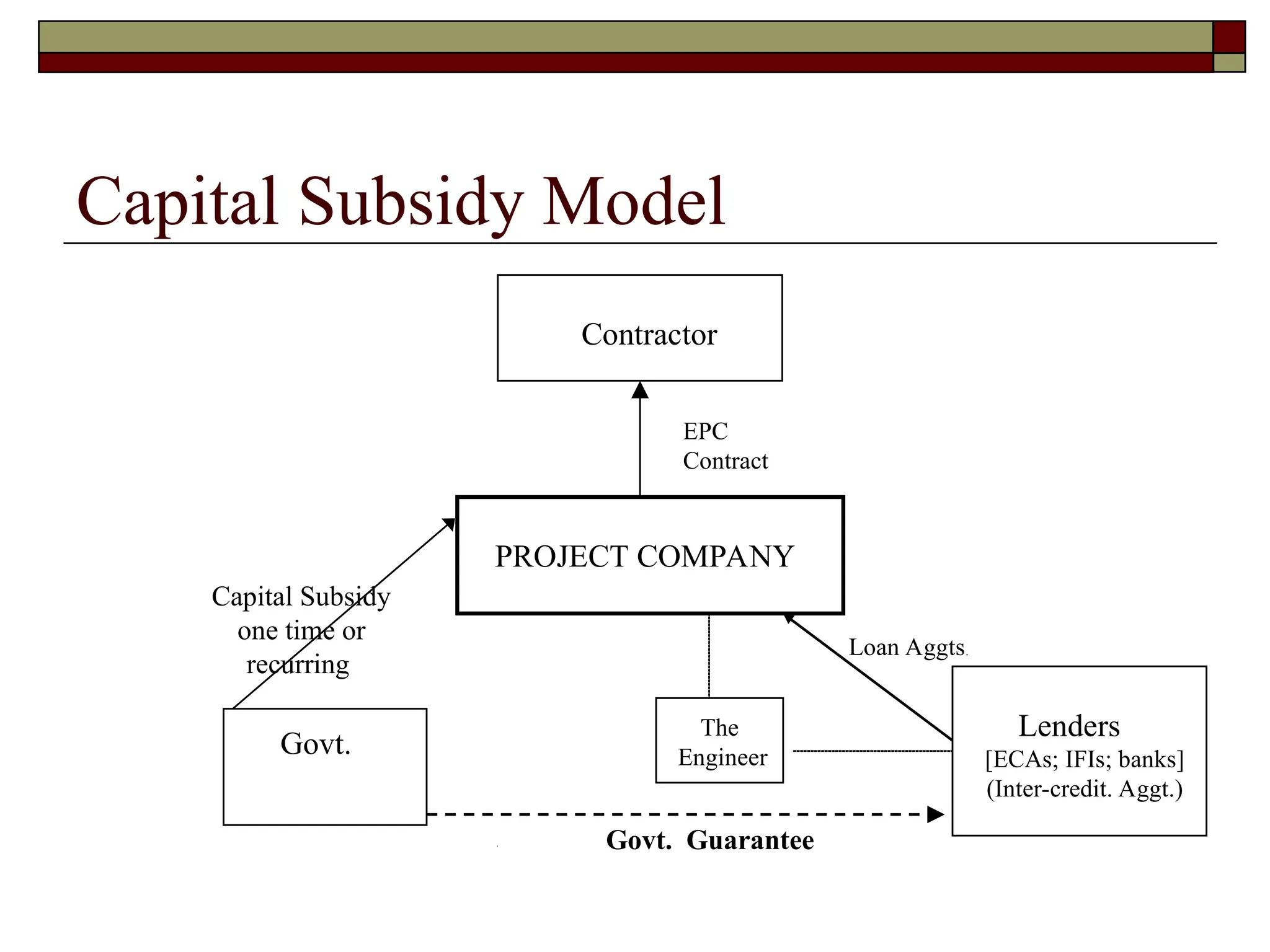 Capital Subsidy Model

Contractor

EPC Contract

PROJECT COMPANY

Capital Subsidy one time or recurring

Loan Aggts.

Govt.

The Engineer

Lenders [ECAs; IFIs; banks] (Inter-credit. Aggt.)

Govt. Guarantee